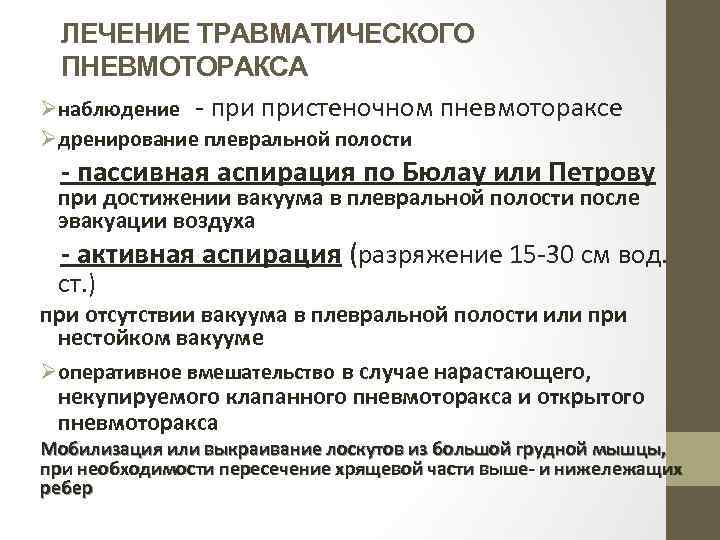 ЛЕЧЕНИЕ ТРАВМАТИЧЕСКОГО ПНЕВМОТОРАКСА

➢наблюдение - при пристеночном пневмотораксе

➢дренирование плевральной полости

- пассивная аспирация по Бюлау или Петрову при достижении вакуума в плевральной полости после эвакуации воздуха

- активная аспирация (разряжение 15-30 см вод. ст.)

при отсутствии вакуума в плевральной полости или при нестойком вакууме

➢оперативное вмешательство в случае нарастающего, некупируемого клапанного пневмоторакса и открытого пневмоторакса

Мобилизация или выкраивание лоскутов из большой грудной мышцы, при необходимости пересечение хрящевой части выше- и нижележащих ребер